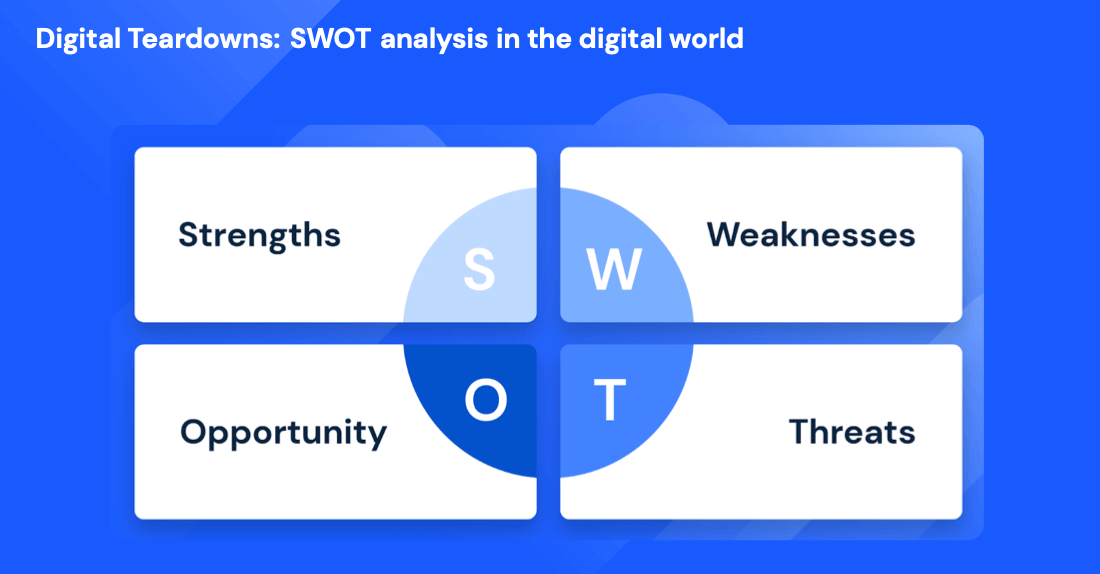 Digital Teardowns: SWOT analysis in the digital world

Strengths

S

W

Weaknesses

Opportunity

O

T

Threats